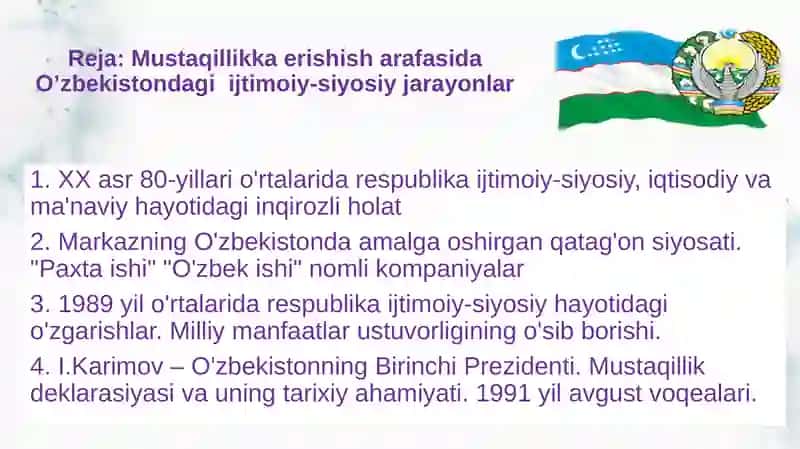 Reja: Mustaqillikka erishish arafasida O'zbekistondagi ijtimoiy-siyosiy jarayonlar

1. XX asr 80-yillari o'rtalarida respublika ijtimoiy-siyosiy, iqtisodiy va ma'naviy hayotidagi inqirozli holat

2. Markazning O'zbekistonda amalga oshirgan qatag'on siyosati. "Paxta ishi" "O'zbek ishi" nomli kompaniyalar

3. 1989 yil o'rtalarida respublika ijtimoiy-siyosiy hayotidagi o'zgarishlar. Milliy manfaatlar ustuvorligining o'sib borishi.

4. I.Karimov – O'zbekistonning Birinchi Prezidenti. Mustaqillik deklarasiyasi va uning tarixiy ahamiyati. 1991 yil avgust voqealari.